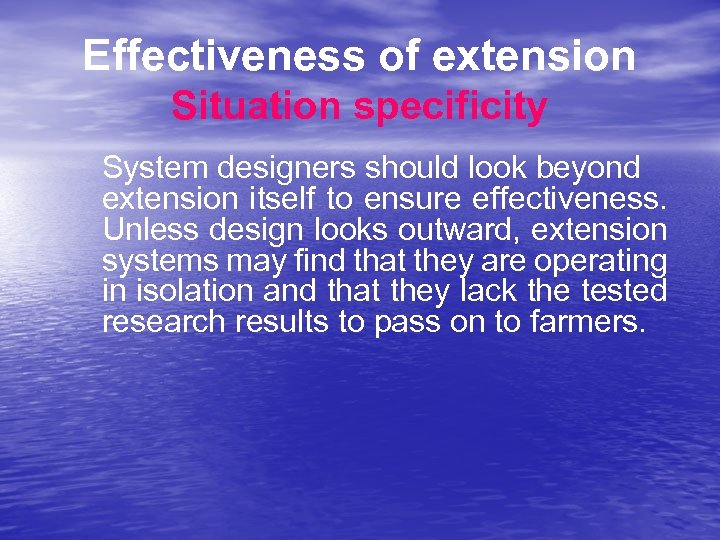 Effectiveness of extension
Situation specificity

System designers should look beyond extension itself to ensure effectiveness. Unless design looks outward, extension systems may find that they are operating in isolation and that they lack the tested research results to pass on to farmers.